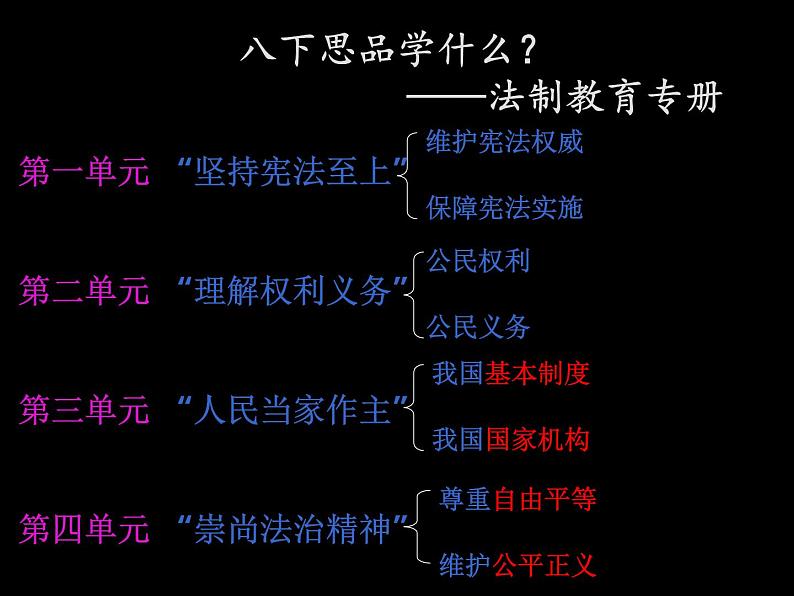 八下思品学什么？
——法制教育专册

第一单元 “坚持宪法至上”
维护宪法权威
保障宪法实施

第二单元 “理解权利义务”
公民权利
公民义务

第三单元 “人民当家作主”
我国基本制度
我国国家机构

第四单元 “崇尚法治精神”
尊重自由平等
维护公平正义